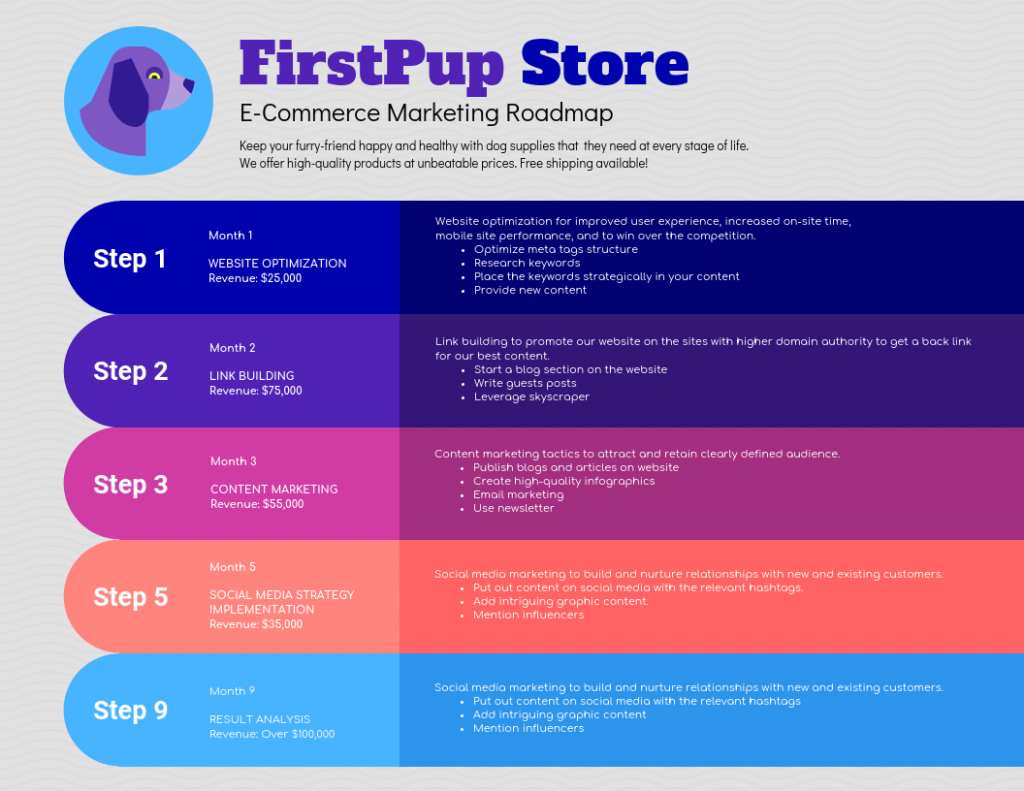 FirstPup Store

E-Commerce Marketing Roadmap

Keep your furry-friend happy and healthy with dog supplies that they need at every stage of life. We offer high-quality products at unbeatable prices. Free shipping available!

Step 1

Month 1

WEBSITE OPTIMIZATION
Revenue: $25,000

Website optimization for improved user experience, increased on-site time, mobile site performance, and to win over the competition.
- Optimize meta tags structure
- Research keywords
- Place the keywords strategically in your content
- Provide new content

Step 2

Month 2

LINK BUILDING
Revenue: $75,000

Link building to promote our website on the sites with higher domain authority to get a back link for our best content.
- Start a blog section on the website
- Write guests posts
- Leverage skyscraper

Step 3

Month 3

CONTENT MARKETING
Revenue: $55,000

Content marketing tactics to attract and retain clearly defined audience.
- Publish blogs and articles on website
- Create high-quality infographics
- Email marketing
- Use newsletter

Step 5

Month 5

SOCIAL MEDIA STRATEGY IMPLEMENTATION
Revenue: $35,000

Social media marketing to build and nurture relationships with new and existing customers.
- Put out content on social media with the relevant hashtags.
- Add intriguing graphic content.
- Mention influencers

Step 9

Month 9

RESULT ANALYSIS
Revenue: Over $100,000

Social media marketing to build and nurture relationships with new and existing customers.
- Put out content on social media with the relevant hashtags
- Add intriguing graphic content
- Mention influencers